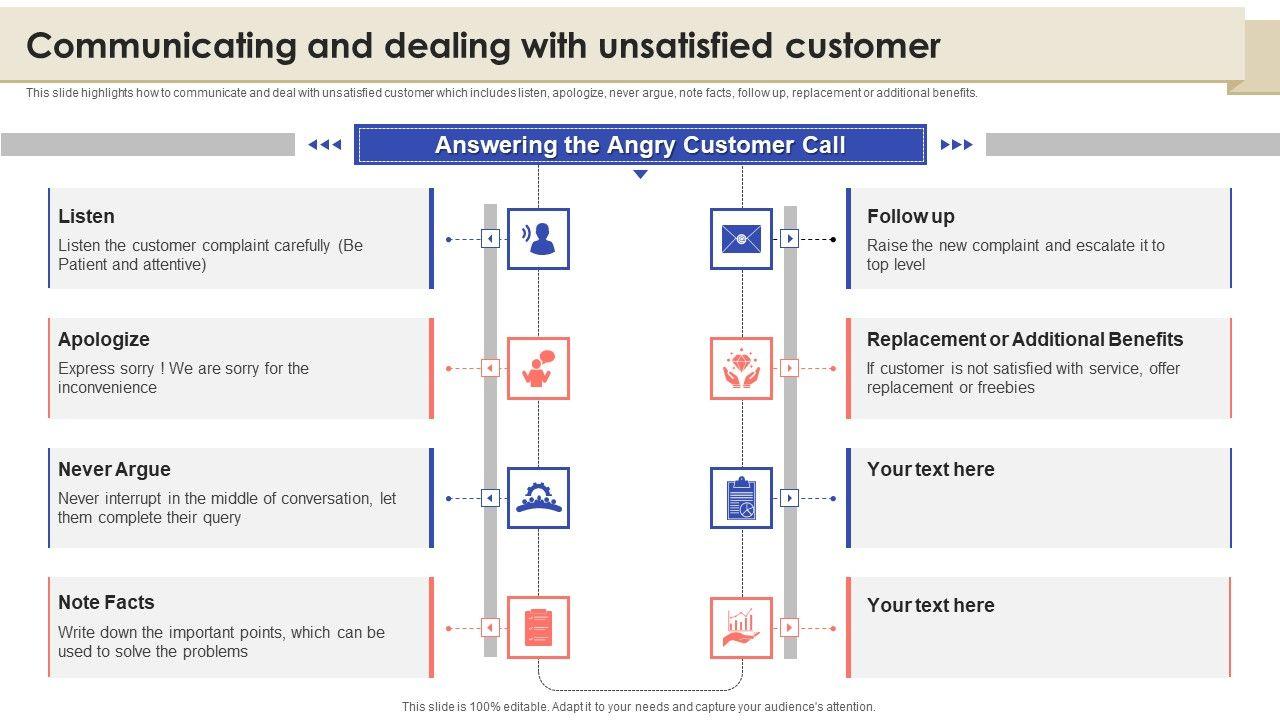 Communicating and dealing with unsatisfied customer

This slide highlights how to communicate and deal with unsatisfied customer which includes listen, apologize, never argue, note facts, follow up, replacement or additional benefits.

Answering the Angry Customer Call

Listen
Listen the customer complaint carefully (Be Patient and attentive)

Apologize
Express sorry ! We are sorry for the inconvenience

Never Argue
Never interrupt in the middle of conversation, let them complete their query

Note Facts
Write down the important points, which can be used to solve the problems

Follow up
Raise the new complaint and escalate it to top level

Replacement or Additional Benefits
If customer is not satisfied with service, offer replacement or freebies

Your text here

Your text here

This slide is 100% editable. Adapt it to your needs and capture your audience's attention.